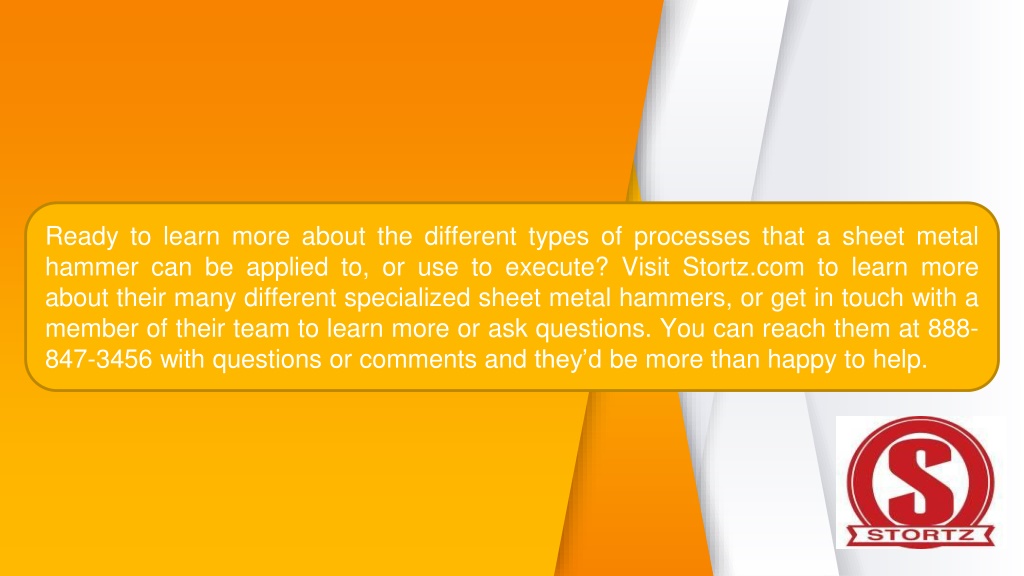 Ready to learn more about the different types of processes that a sheet metal hammer can be applied to, or use to execute? Visit Stortz.com to learn more about their many different specialized sheet metal hammers, or get in touch with a member of their team to learn more or ask questions. You can reach them at 888-847-3456 with questions or comments and they'd be more than happy to help.

S
STORTZ